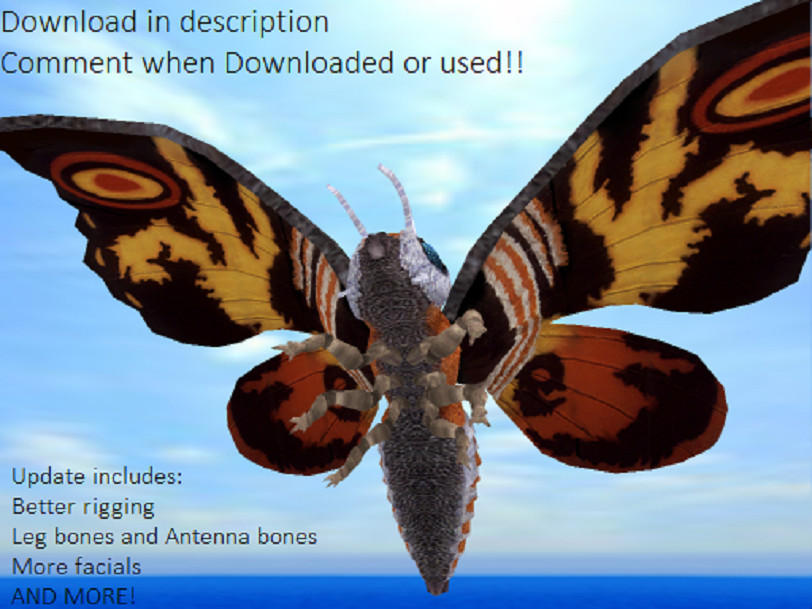 Download in description
Comment when Downloaded or used!!

Update includes:
Better rigging
Leg bones and Antenna bones
More facials
AND MORE!